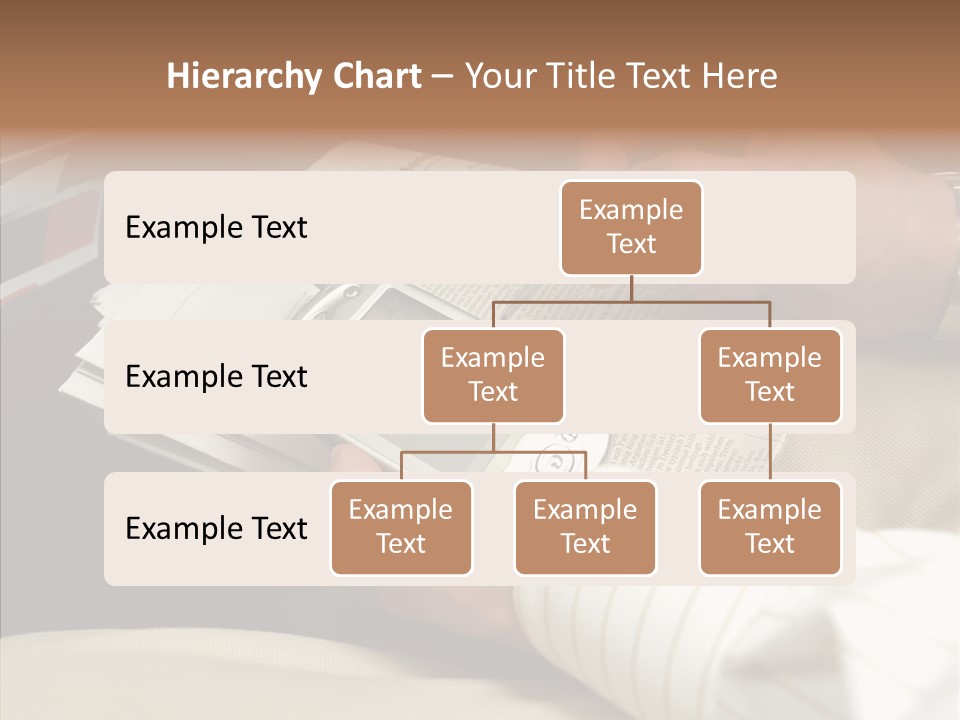 Hierarchy Chart – Your Title Text Here

Example Text

Example Text

Example Text

Example Text

Example Text

Example Text

Example Text

Example Text

Example Text